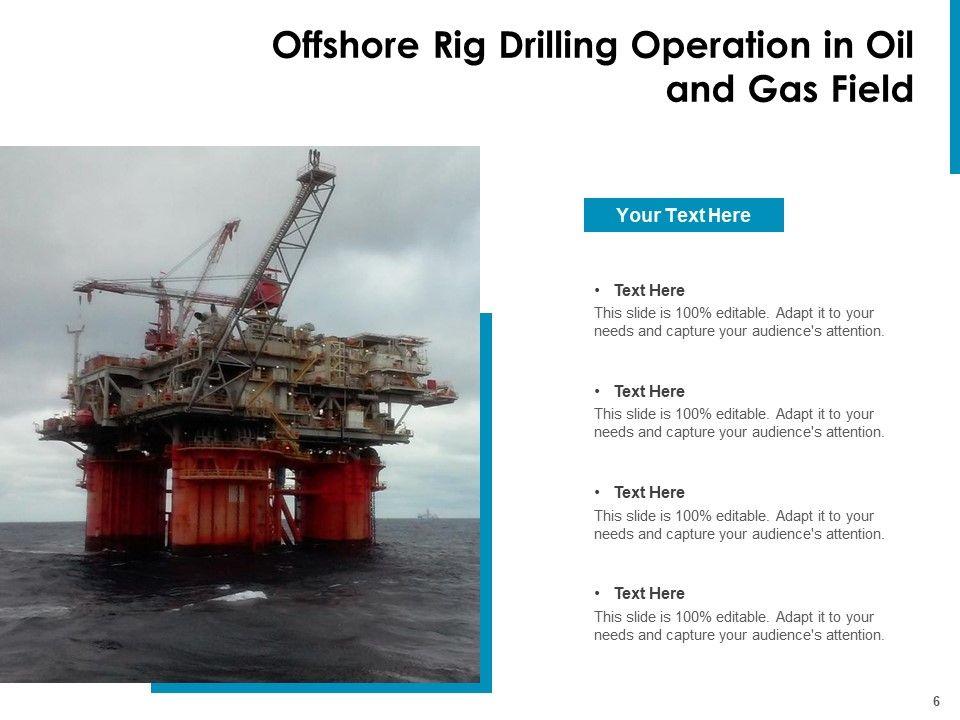 Offshore Rig Drilling Operation in Oil and Gas Field

Your Text Here

• Text Here
This slide is 100% editable. Adapt it to your needs and capture your audience's attention.

• Text Here
This slide is 100% editable. Adapt it to your needs and capture your audience's attention.

• Text Here
This slide is 100% editable. Adapt it to your needs and capture your audience's attention.

• Text Here
This slide is 100% editable. Adapt it to your needs and capture your audience's attention.

6